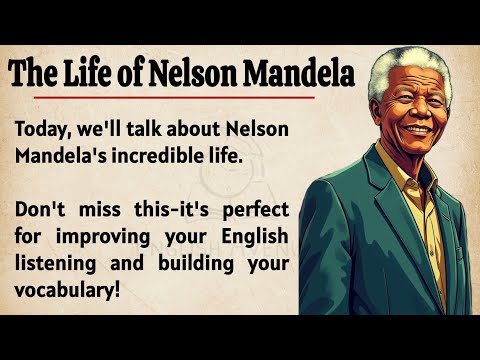 The Life of Nelson Mandela

Today, we'll talk about Nelson Mandela's incredible life.

Don't miss this-it's perfect for improving your English listening and building your vocabulary!